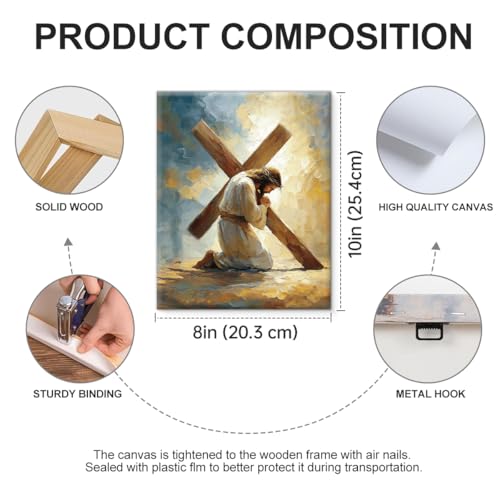 PRODUCT COMPOSITION

SOLID WOOD

10in (25.4cm)

HIGH QUALITY CANVAS

8in (20.3 cm)

STURDY BINDING

METAL HOOK

The canvas is tightened to the wooden frame with air nails.
Sealed with plastic flm to better protect it during transportation.